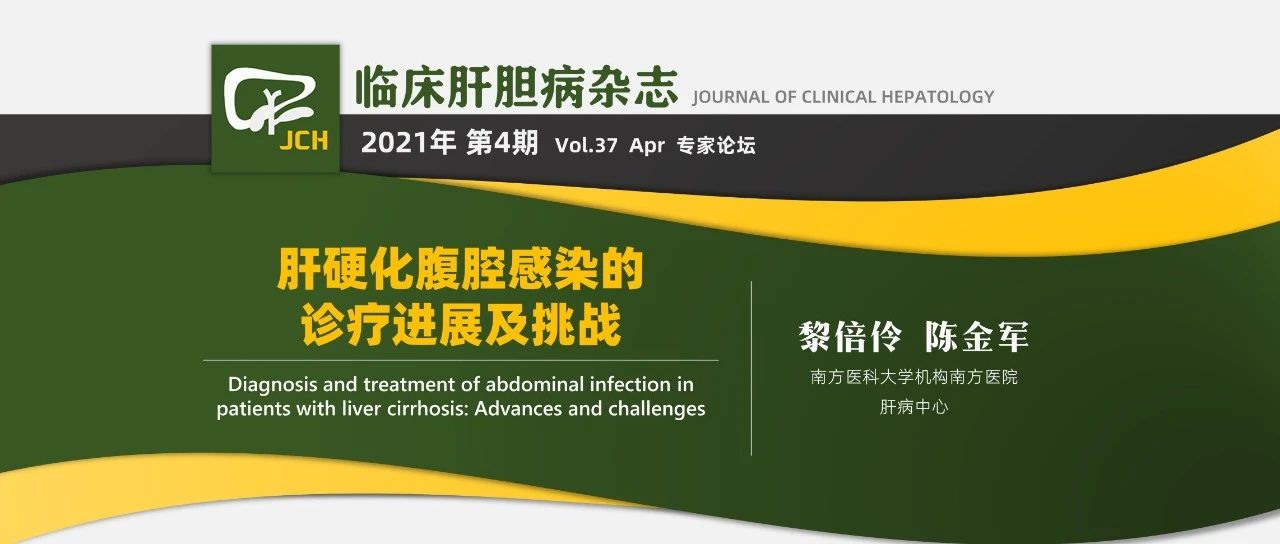 JCH

临床肝胆病杂志 JOURNAL OF CLINICAL HEPATOLOGY

2021年 第4期 Vol.37 Apr 专家论坛

肝硬化腹腔感染的诊疗进展及挑战

Diagnosis and treatment of abdominal infection in patients with liver cirrhosis: Advances and challenges

黎倍伶 陈金军

南方医科大学机构南方医院
肝病中心